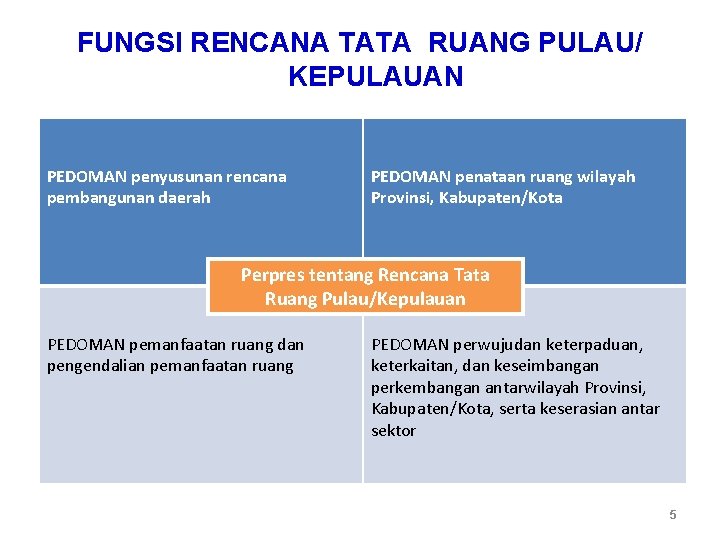 FUNGSI RENCANA TATA RUANG PULAU/ KEPULAUAN

PEDOMAN penyusunan rencana pembangunan daerah

PEDOMAN penataan ruang wilayah Provinsi, Kabupaten/Kota

Perpres tentang Rencana Tata Ruang Pulau/Kepulauan

PEDOMAN pemanfaatan ruang dan pengendalian pemanfaatan ruang

PEDOMAN perwujudan keterpaduan, keterkaitan, dan keseimbangan perkembangan antarwilayah Provinsi, Kabupaten/Kota, serta keserasian antar sektor

5